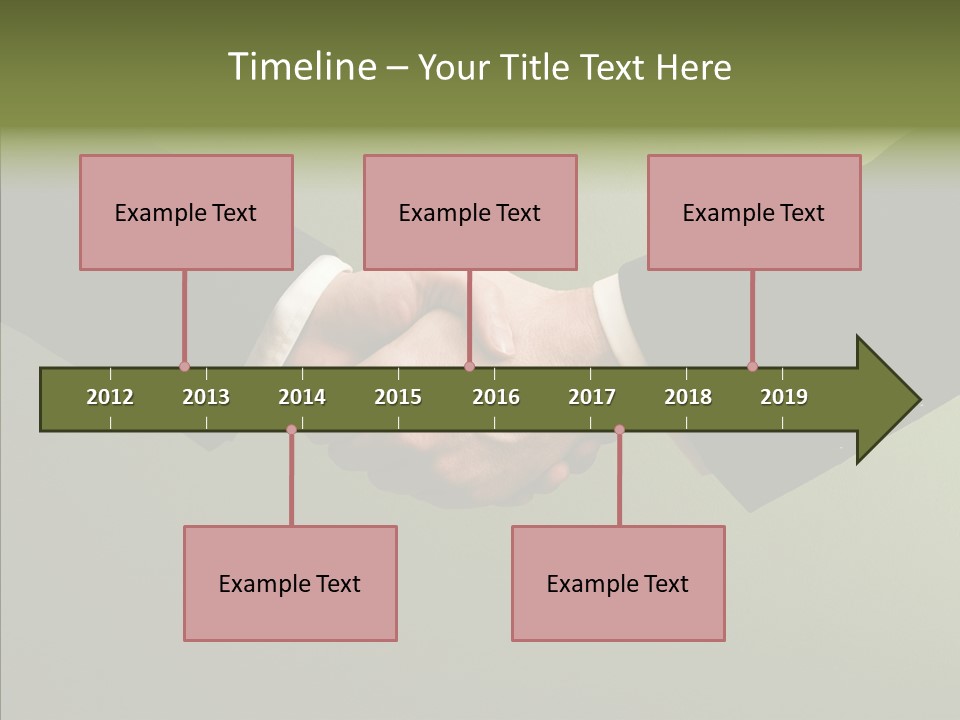 Timeline – Your Title Text Here

Example Text

Example Text

Example Text

2012 2013 2014 2015 2016 2017 2018 2019

Example Text

Example Text